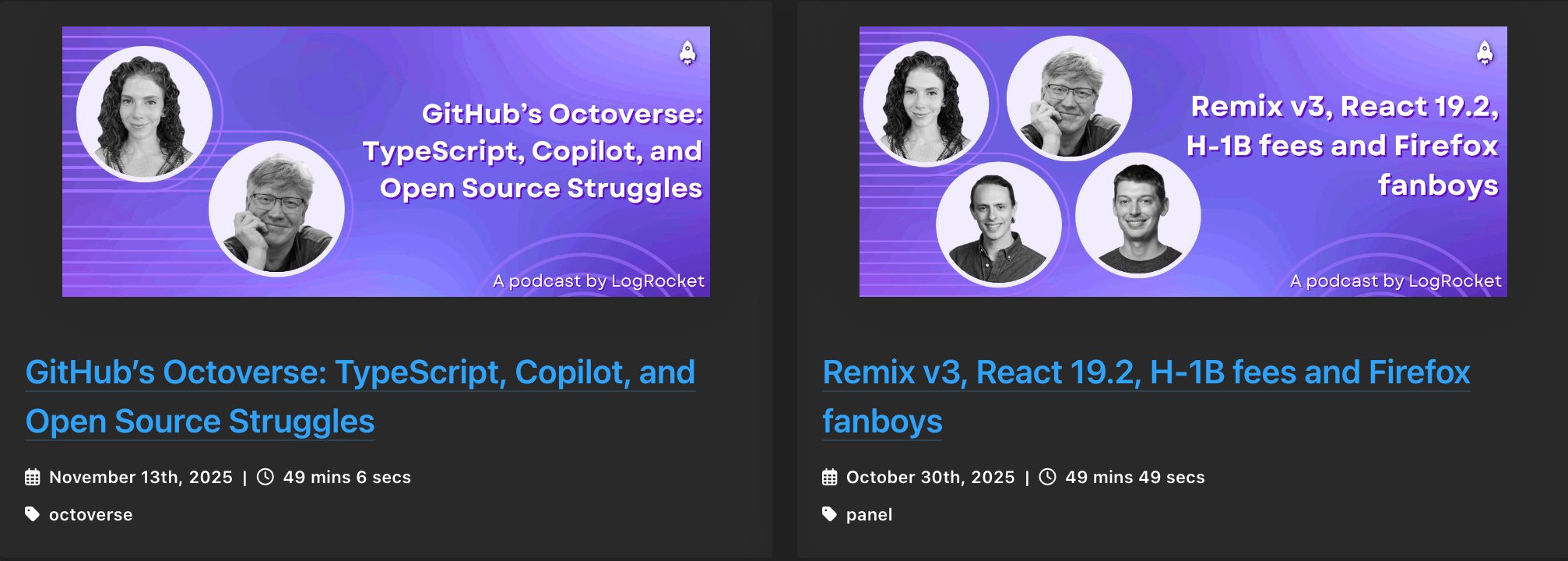 GitHub's Octoverse: TypeScript, Copilot, and Open Source Struggles

A podcast by LogRocket

GitHub's Octoverse: TypeScript, Copilot, and Open Source Struggles

November 13th, 2025 | 49 mins 6 secs

octoverse

Remix v3, React 19.2, H-1B fees and Firefox fanboys

A podcast by LogRocket

Remix v3, React 19.2, H-1B fees and Firefox fanboys

October 30th, 2025 | 49 mins 49 secs

panel